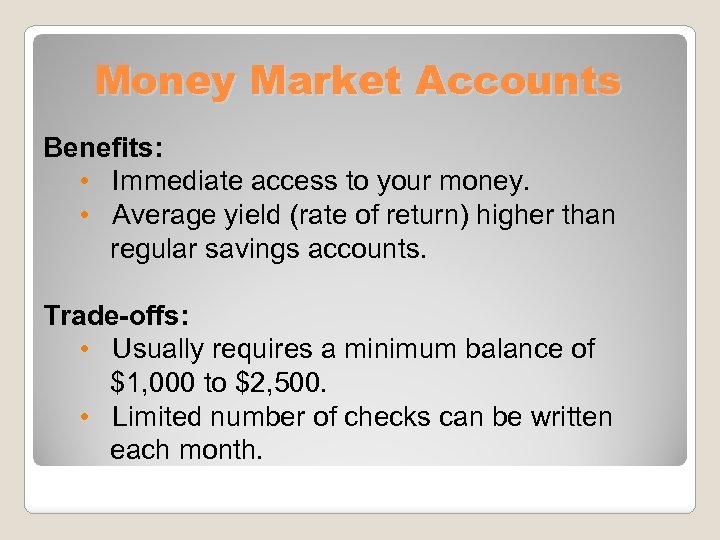 Money Market Accounts

Benefits:
• Immediate access to your money.
• Average yield (rate of return) higher than regular savings accounts.

Trade-offs:
• Usually requires a minimum balance of \$1,000 to \$2,500.
• Limited number of checks can be written each month.